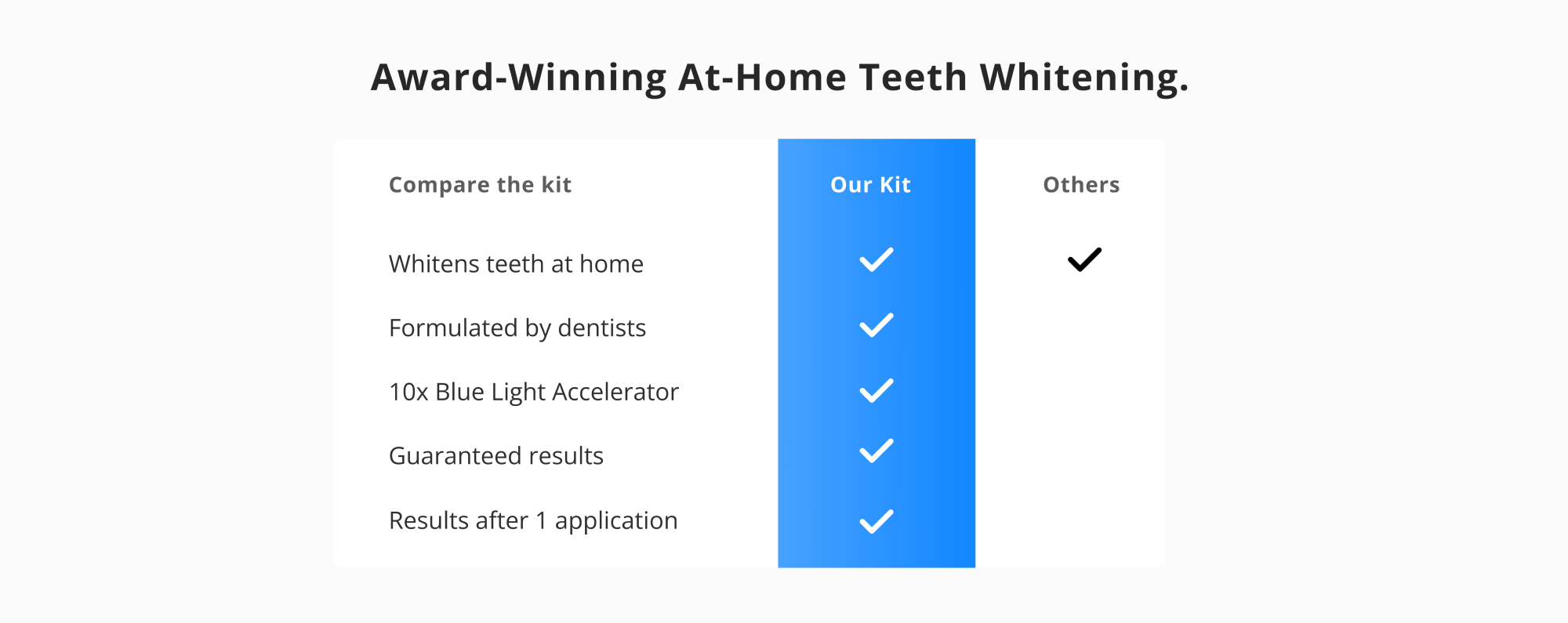 Award-Winning At-Home Teeth Whitening.

| Compare the kit | Our Kit | Others |
|---|---|---|
| Whitens teeth at home | ✓ | ✓ |
| Formulated by dentists | ✓ | |
| 10x Blue Light Accelerator | ✓ | |
| Guaranteed results | ✓ | |
| Results after 1 application | ✓ | |